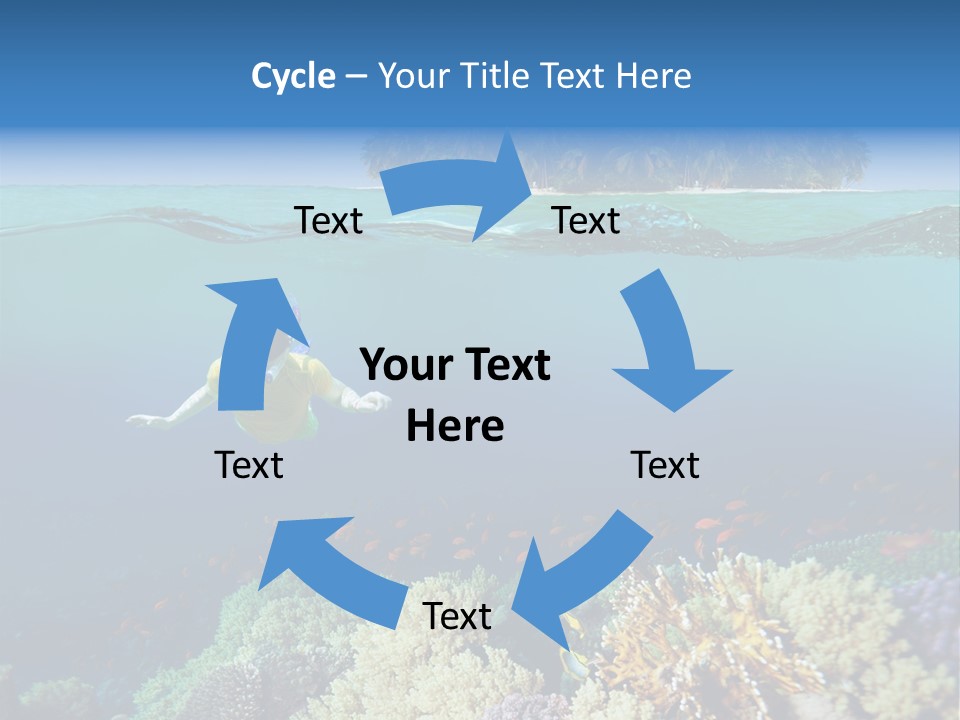 Cycle – Your Title Text Here

Text

Text

Your Text Here

Text

Text

Text